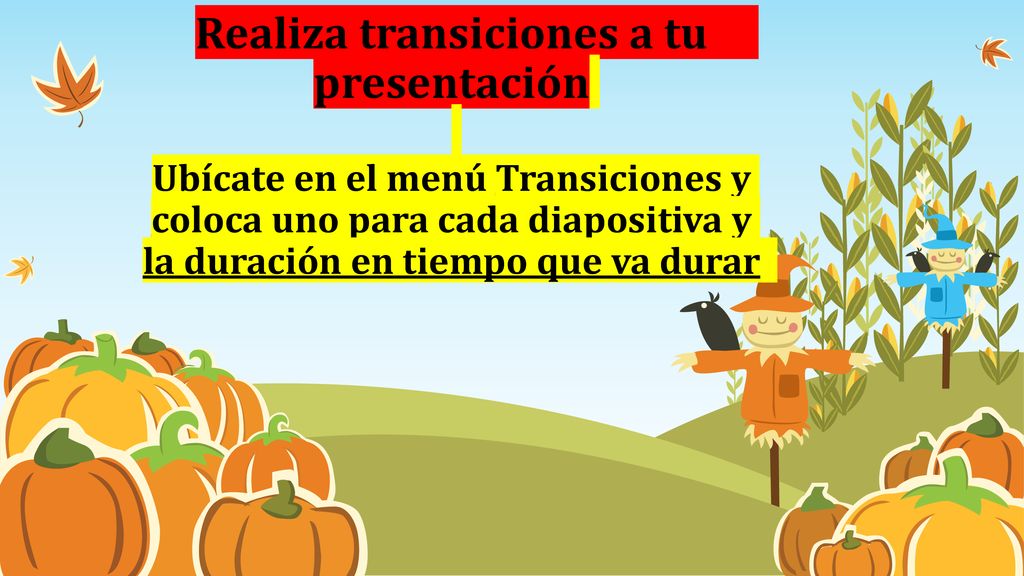 Realiza transiciones a tu presentación

Ubícate en el menú Transiciones y coloca uno para cada diapositiva y la duración en tiempo que va durar